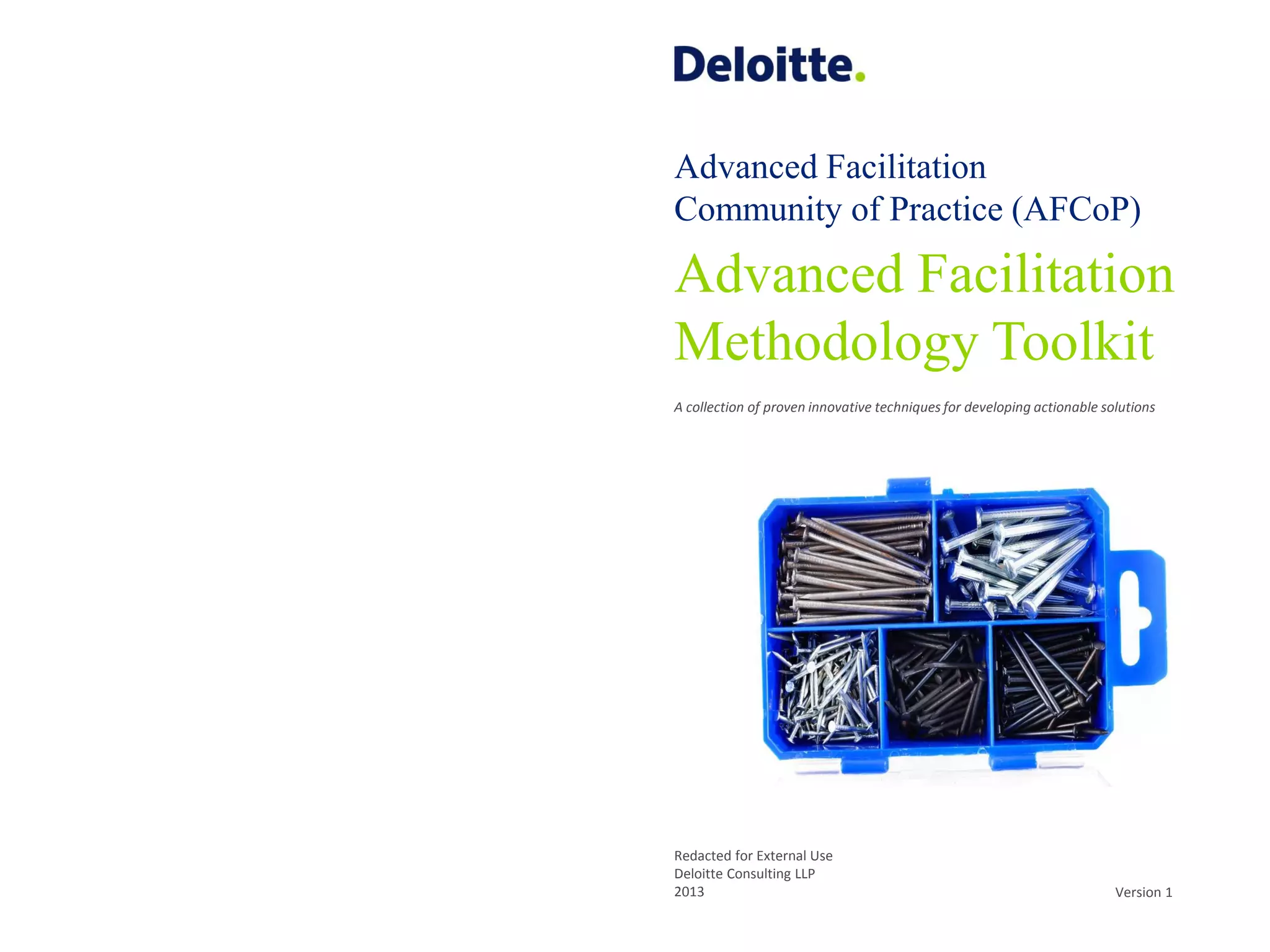 Deloitte.

Advanced Facilitation
Community of Practice (AFCoP)

Advanced Facilitation
Methodology Toolkit

A collection of proven innovative techniques for developing actionable solutions

Redacted for External Use
Deloitte Consulting LLP
2013

Version 1